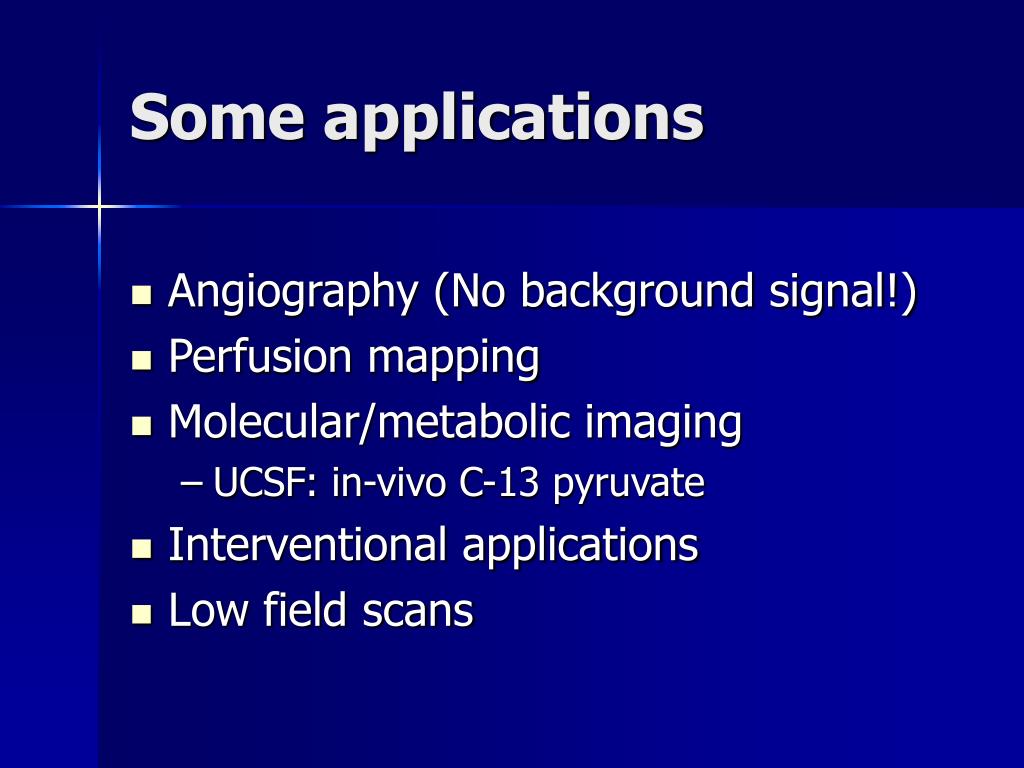 Some applications

- Angiography (No background signal!)
- Perfusion mapping
- Molecular/metabolic imaging
  – UCSF: in-vivo C-13 pyruvate
- Interventional applications
- Low field scans